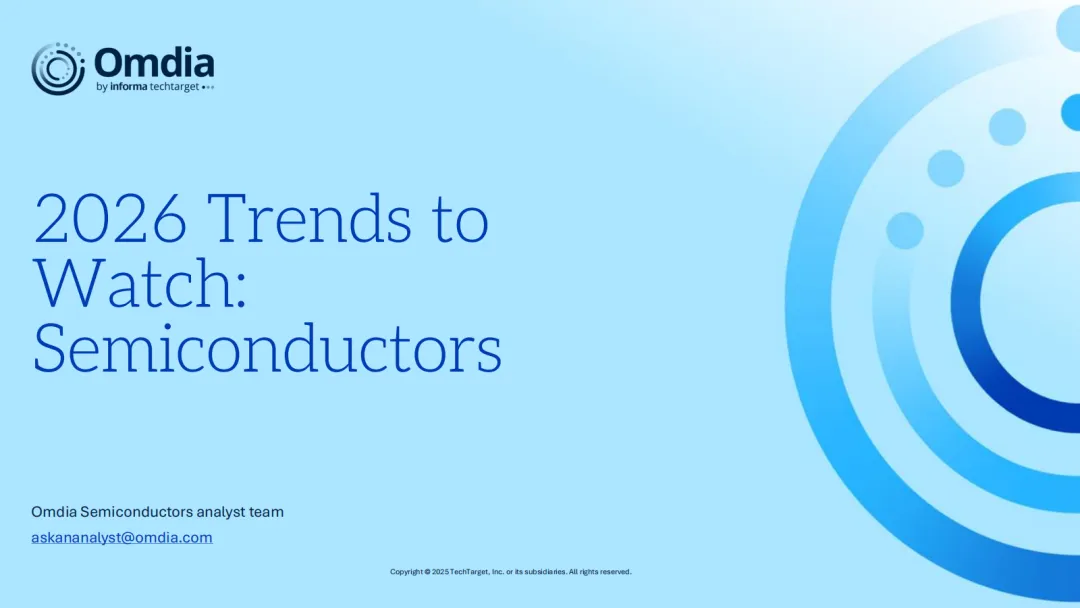 Omdia
by informa techtarget

2026 Trends to Watch: Semiconductors

Omdia Semiconductors analyst team
askananalyst@omdia.com

Copyright © 2025 TechTarget, Inc. or its subsidiaries. All rights reserved.